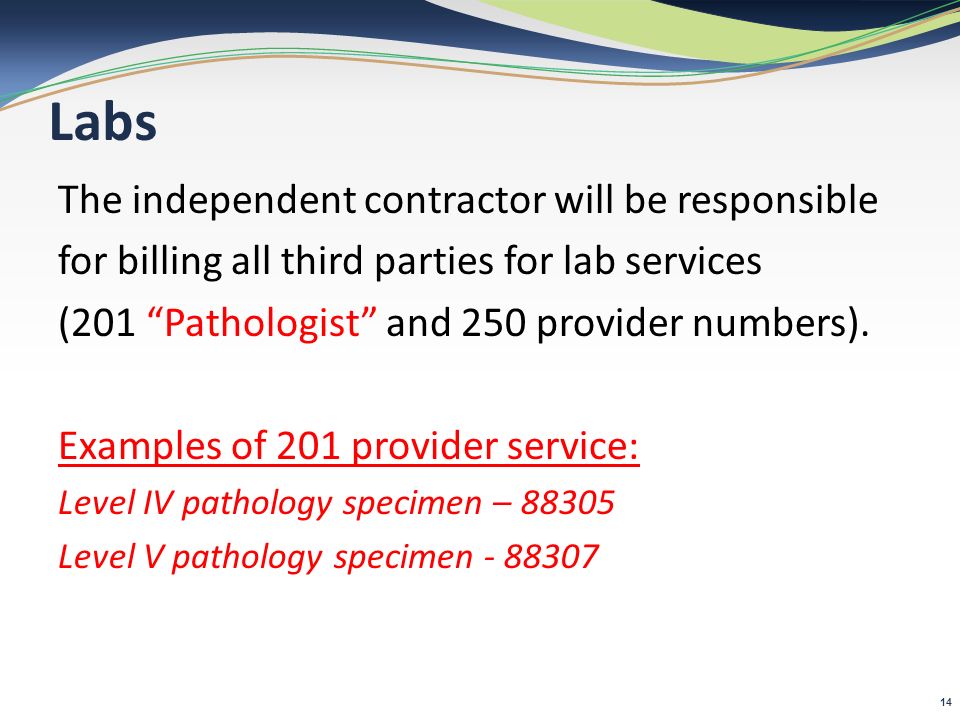 Labs

The independent contractor will be responsible for billing all third parties for lab services (201 “Pathologist” and 250 provider numbers).

Examples of 201 provider service:
Level IV pathology specimen – 88305
Level V pathology specimen - 88307

14